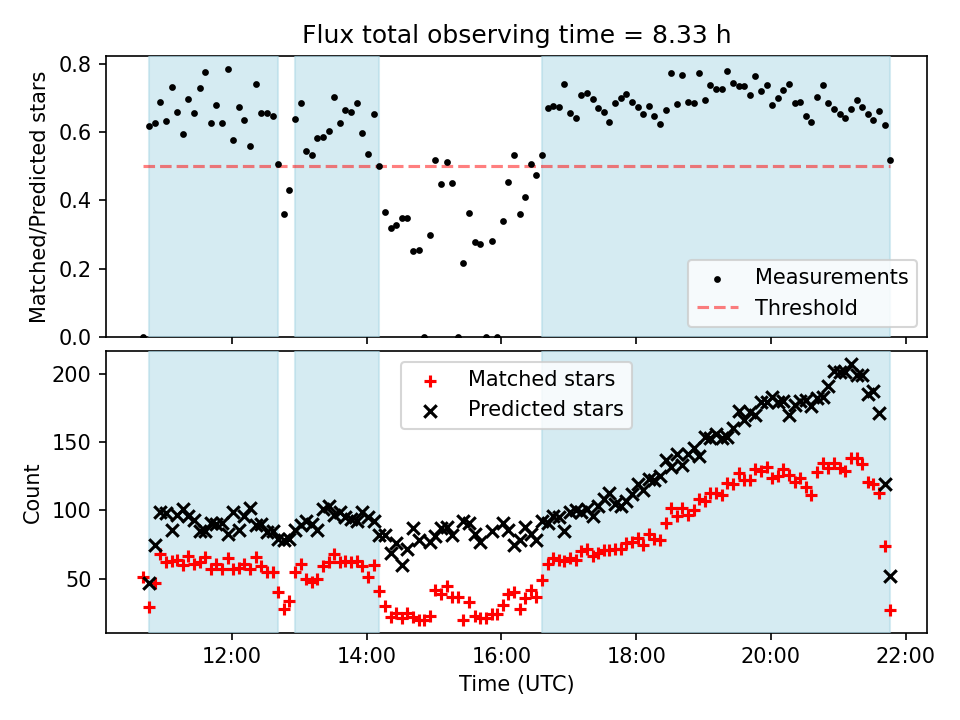 Flux total observing time = 8.33 h

Matched/Predicted stars

0.8
0.6
0.4
0.2
0.0

Measurements
Threshold

Count

200
150
100
50

Matched stars
Predicted stars

12:00
14:00
16:00
18:00
20:00
22:00

Time (UTC)